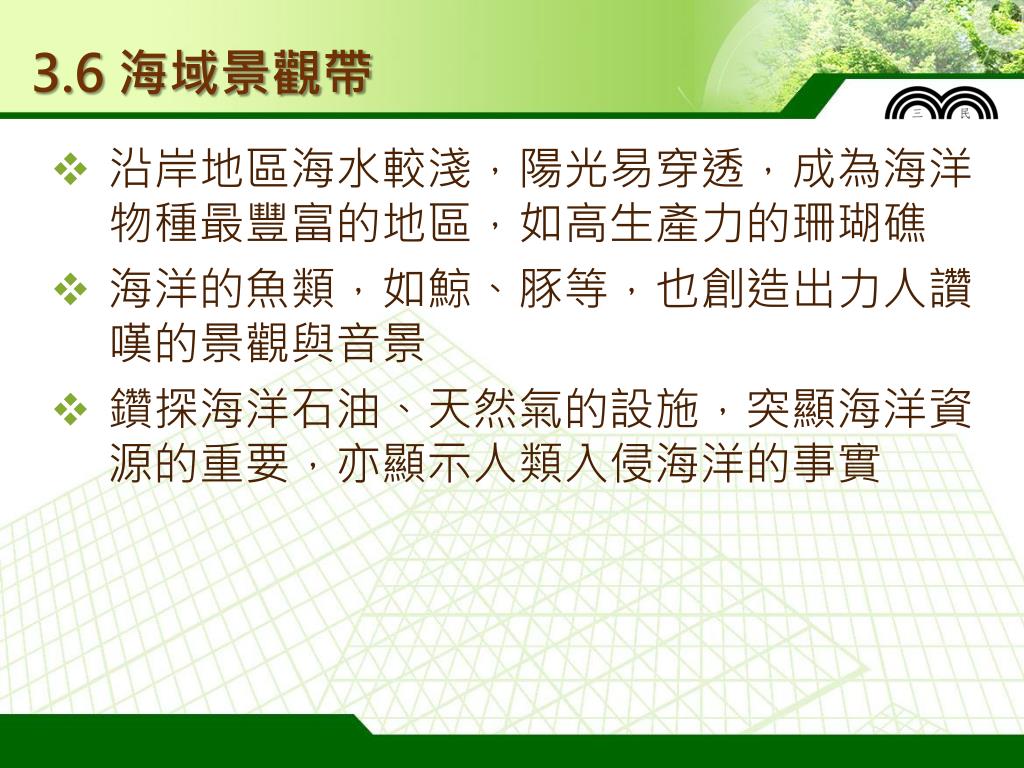 3.6 海域景觀帶

三 民

❖ 沿岸地區海水較淺，陽光易穿透，成為海洋物種最豐富的地區，如高生產力的珊瑚礁

❖ 海洋的魚類，如鯨、豚等，也創造出力人讚嘆的景觀與音景

❖ 鑽探海洋石油、天然氣的設施，突顯海洋資源的重要，亦顯示人類入侵海洋的事實